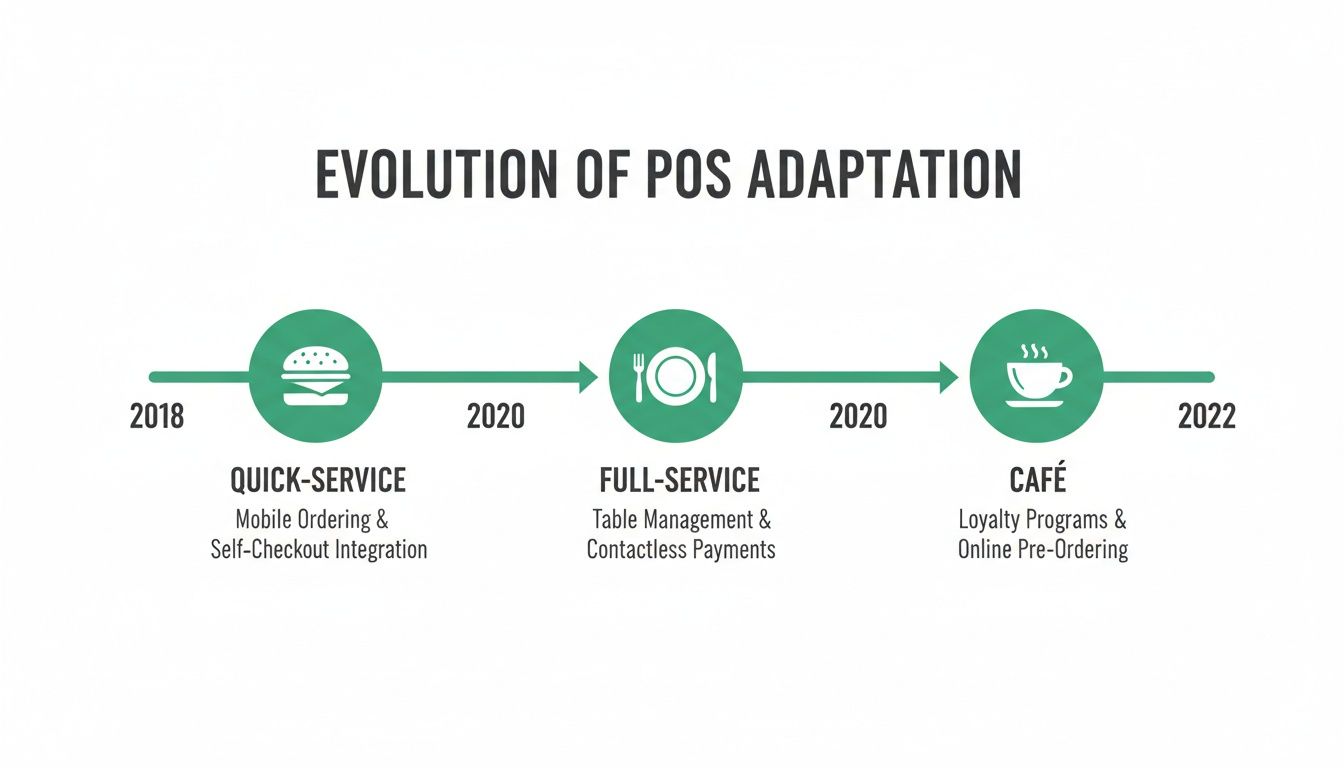 EVOLUTION OF POS ADAPTATION

2018

2020

2020

2022

QUICK-SERVICE
Mobile Ordering & Self-Checkout Integration

FULL-SERVICE
Table Management & Contactless Payments

CAFÉ
Loyalty Programs & Online Pre-Ordering